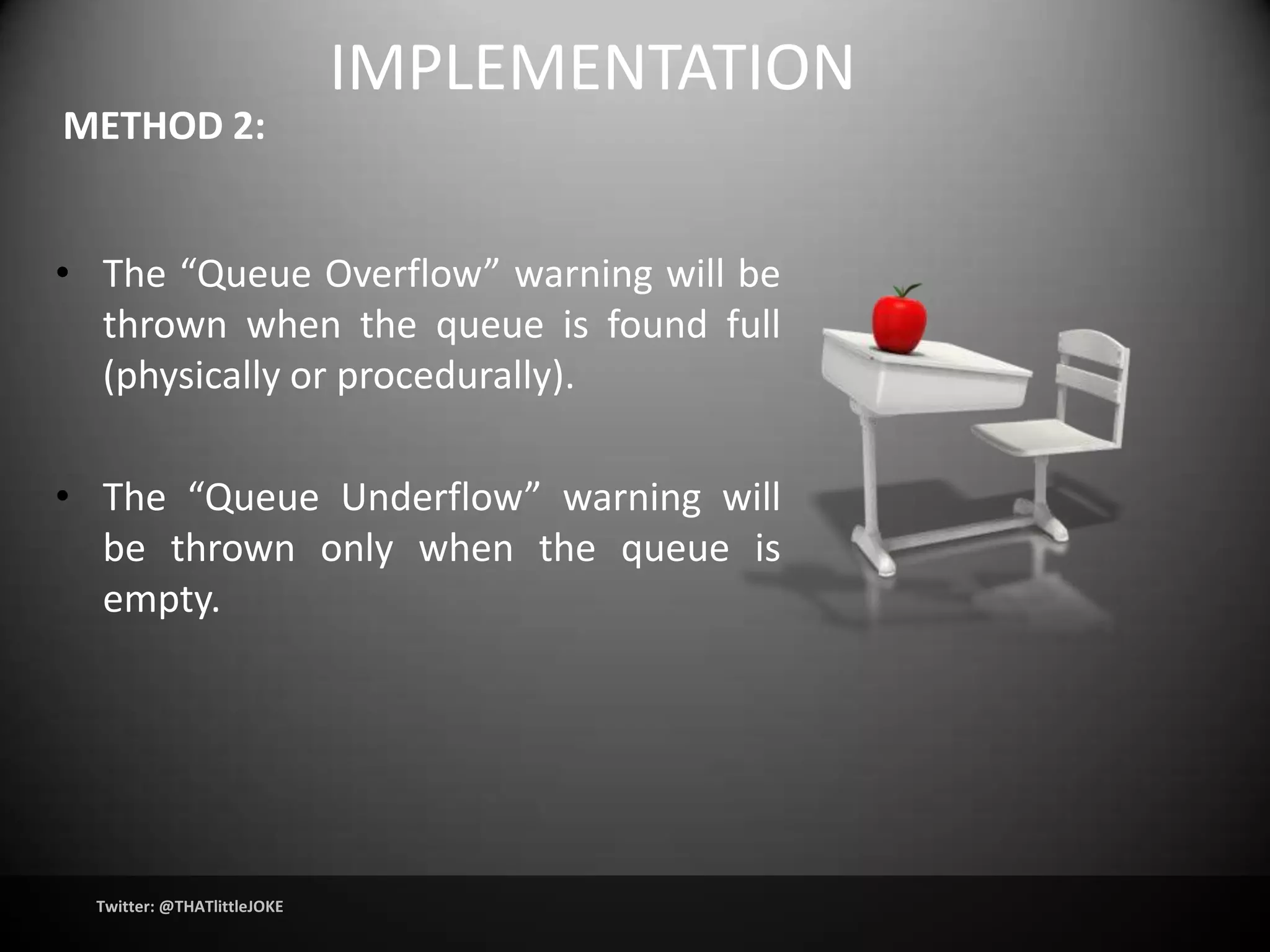 IMPLEMENTATION

METHOD 2:

• The “Queue Overflow” warning will be thrown when the queue is found full (physically or procedurally).

• The “Queue Underflow” warning will be thrown only when the queue is empty.

Twitter: @THATlittleJOKE